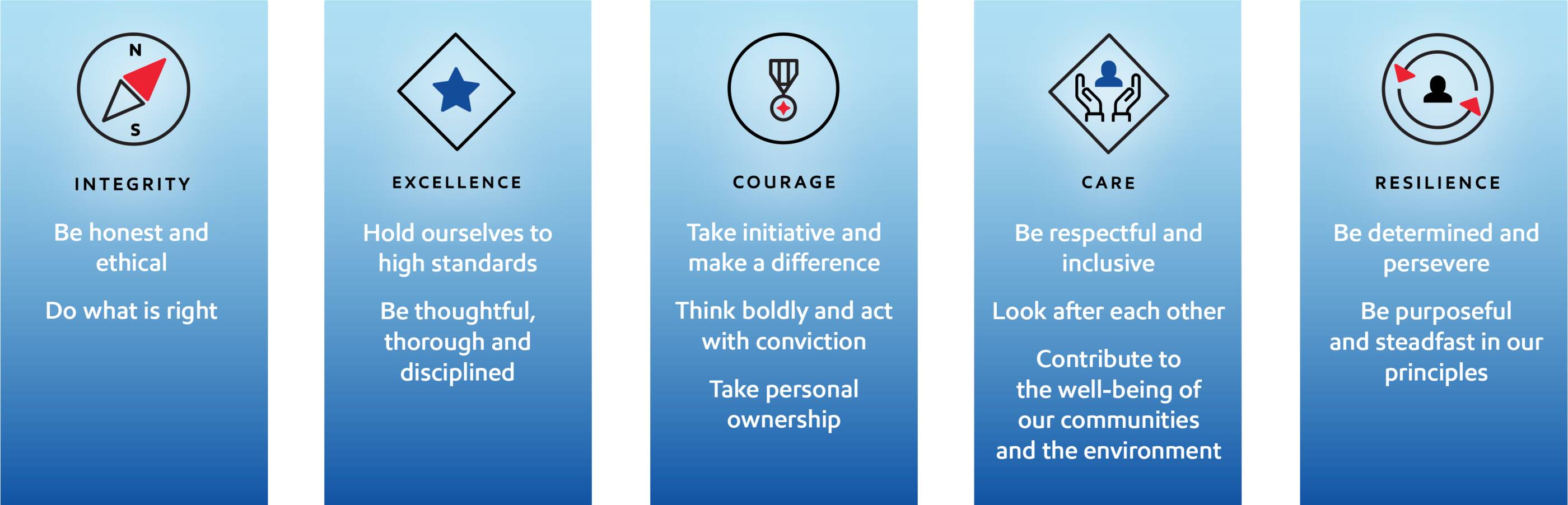 N

S

INTEGRITY

Be honest and ethical

Do what is right

EXCELLENCE

Hold ourselves to high standards

Be thoughtful, thorough and disciplined

COURAGE

Take initiative and make a difference

Think boldly and act with conviction

Take personal ownership

CARE

Be respectful and inclusive

Look after each other

Contribute to the well-being of our communities and the environment

RESILIENCE

Be determined and persevere

Be purposeful and steadfast in our principles